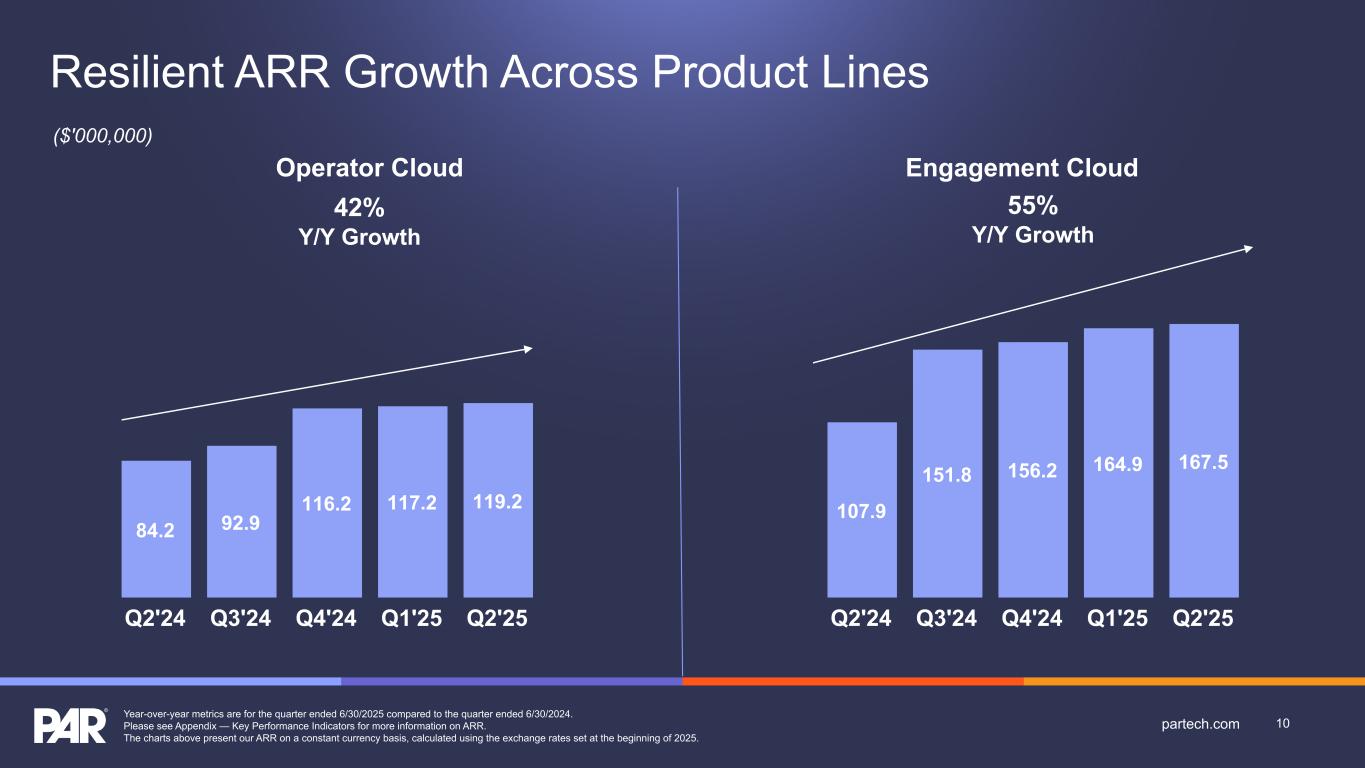 Resilient ARR Growth Across Product Lines

($'000,000)

Operator Cloud

42%
Y/Y Growth

84.2 92.9 116.2 117.2 119.2

Q2'24 Q3'24 Q4'24 Q1'25 Q2'25

Engagement Cloud

55%
Y/Y Growth

107.9 151.8 156.2 164.9 167.5

Q2'24 Q3'24 Q4'24 Q1'25 Q2'25

PAR®

Year-over-year metrics are for the quarter ended 6/30/2025 compared to the quarter ended 6/30/2024.
Please see Appendix — Key Performance Indicators for more information on ARR.
The charts above present our ARR on a constant currency basis, calculated using the exchange rates set at the beginning of 2025.

partech.com 10